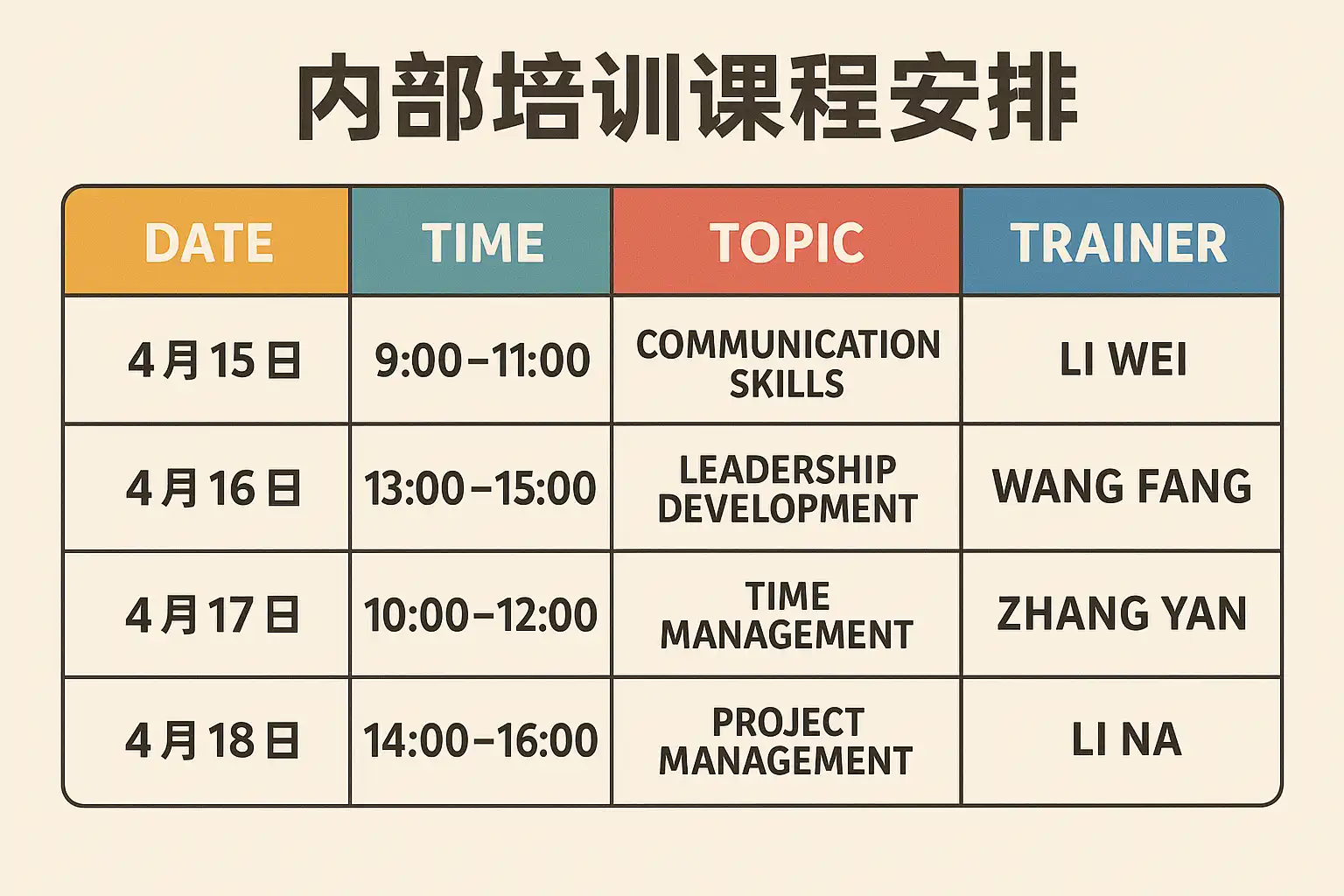 内部培训课程安排

| DATE | TIME | TOPIC | TRAINER |
|---|---|---|---|
| 4月15日 | 9:00–11:00 | COMMUNICATION SKILLS | LI WEI |
| 4月16日 | 13:00–15:00 | LEADERSHIP DEVELOPMENT | WANG FANG |
| 4月17日 | 10:00–12:00 | TIME MANAGEMENT | ZHANG YAN |
| 4月18日 | 14:00–16:00 | PROJECT MANAGEMENT | LI NA |